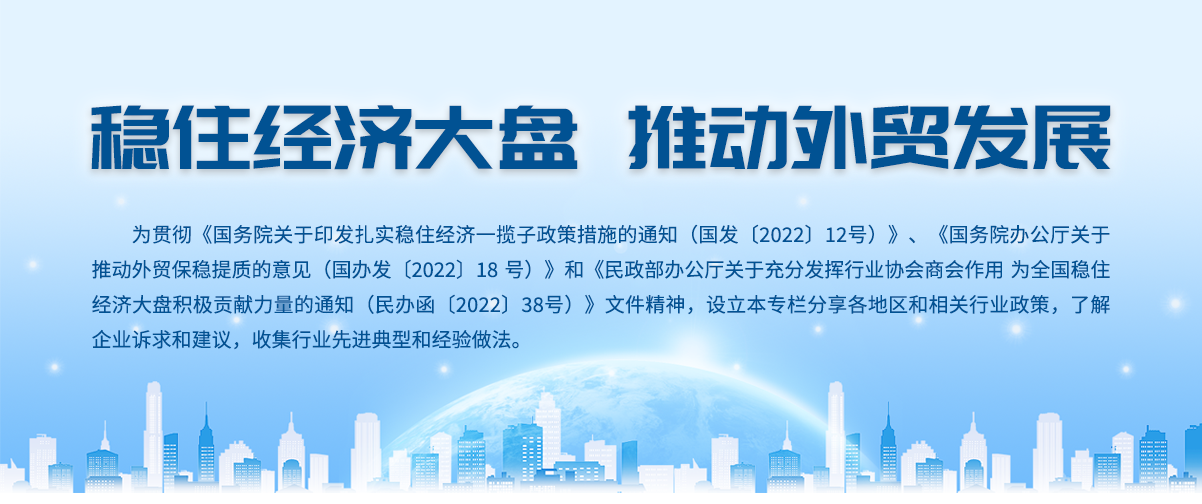 稳住经济大盘 推动外贸发展

为贯彻《国务院关于印发扎实稳住经济一揽子政策措施的通知（国发〔2022〕12号）》、《国务院办公厅关于推动外贸保稳提质的意见（国办发〔2022〕18 号）》和《民政部办公厅关于充分发挥行业协会商会作用 为全国稳住经济大盘积极贡献力量的通知（民办函〔2022〕38号）》文件精神，设立本专栏分享各地区和相关行业政策，了解企业诉求和建议，收集行业先进典型和经验做法。